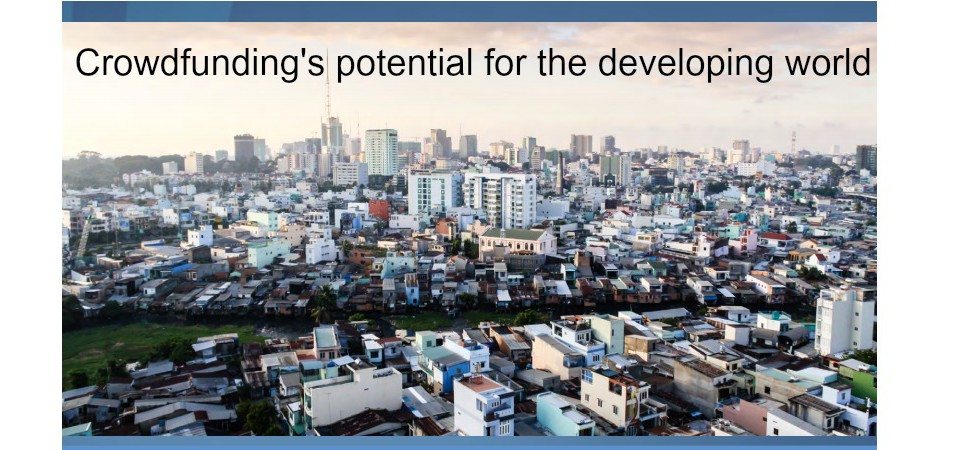 Crowdfunding's potential for the developing world